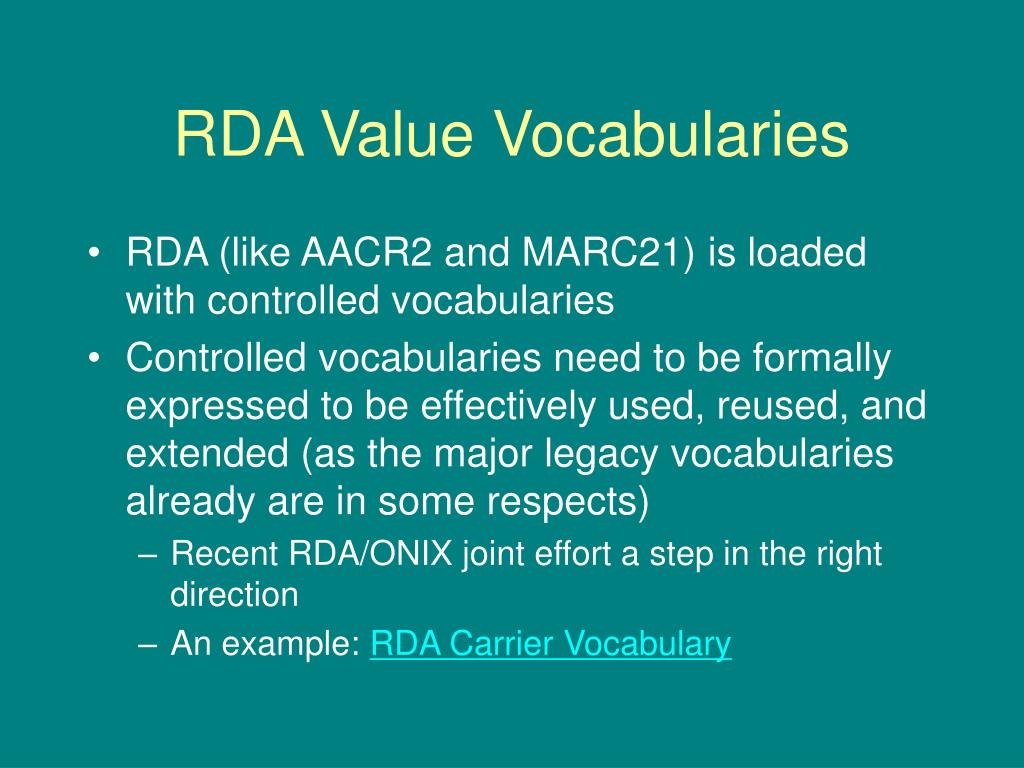 RDA Value Vocabularies

• RDA (like AACR2 and MARC21) is loaded with controlled vocabularies
• Controlled vocabularies need to be formally expressed to be effectively used, reused, and extended (as the major legacy vocabularies already are in some respects)
– Recent RDA/ONIX joint effort a step in the right direction
– An example: RDA Carrier Vocabulary